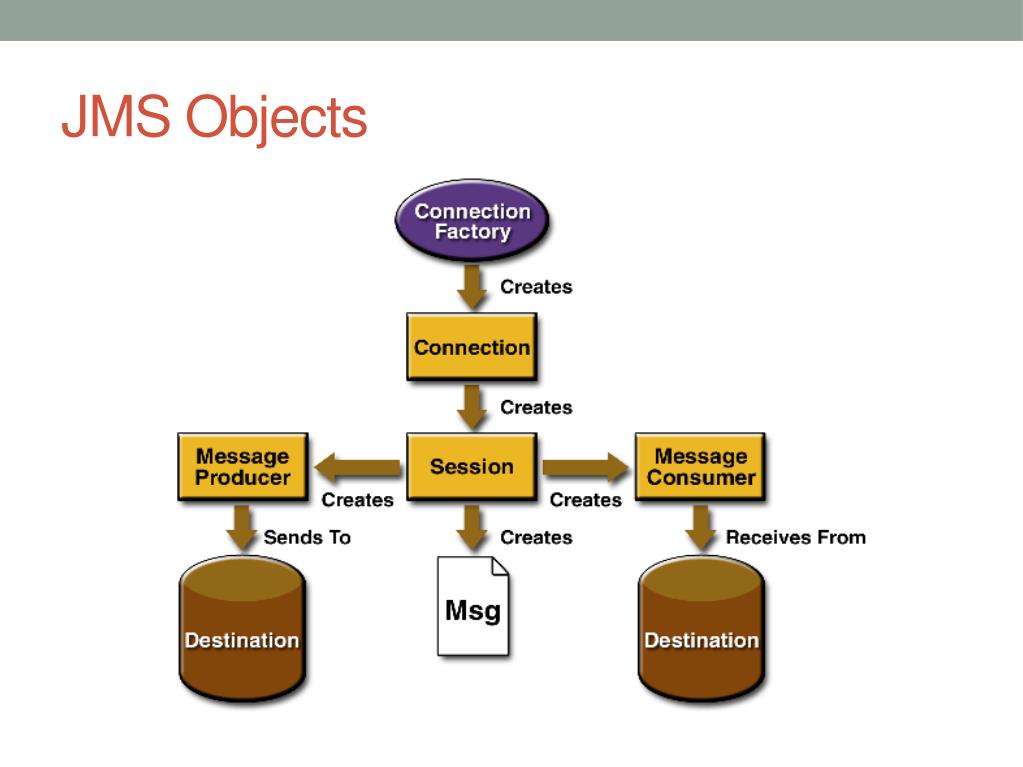 JMS Objects

Connection Factory

Creates

Connection

Creates

Message Producer

Creates

Session

Creates

Message Consumer

Sends To

Creates

Receives From

Destination

Msg

Destination